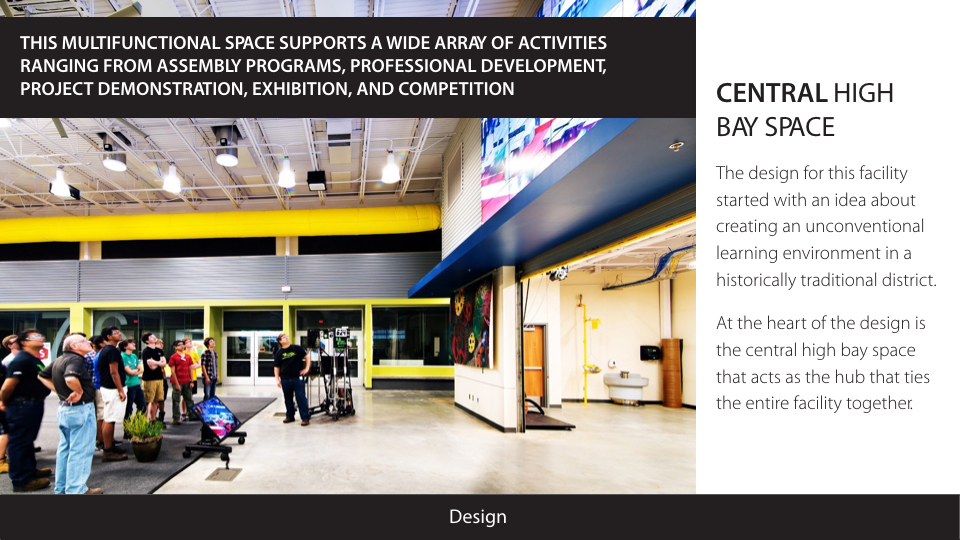 THIS MULTIFUNCTIONAL SPACE SUPPORTS A WIDE ARRAY OF ACTIVITIES RANGING FROM ASSEMBLY PROGRAMS, PROFESSIONAL DEVELOPMENT, PROJECT DEMONSTRATION, EXHIBITION, AND COMPETITION

CENTRAL HIGH BAY SPACE

The design for this facility started with an idea about creating an unconventional learning environment in a historically traditional district.

At the heart of the design is the central high bay space that acts as the hub that ties the entire facility together.

Design